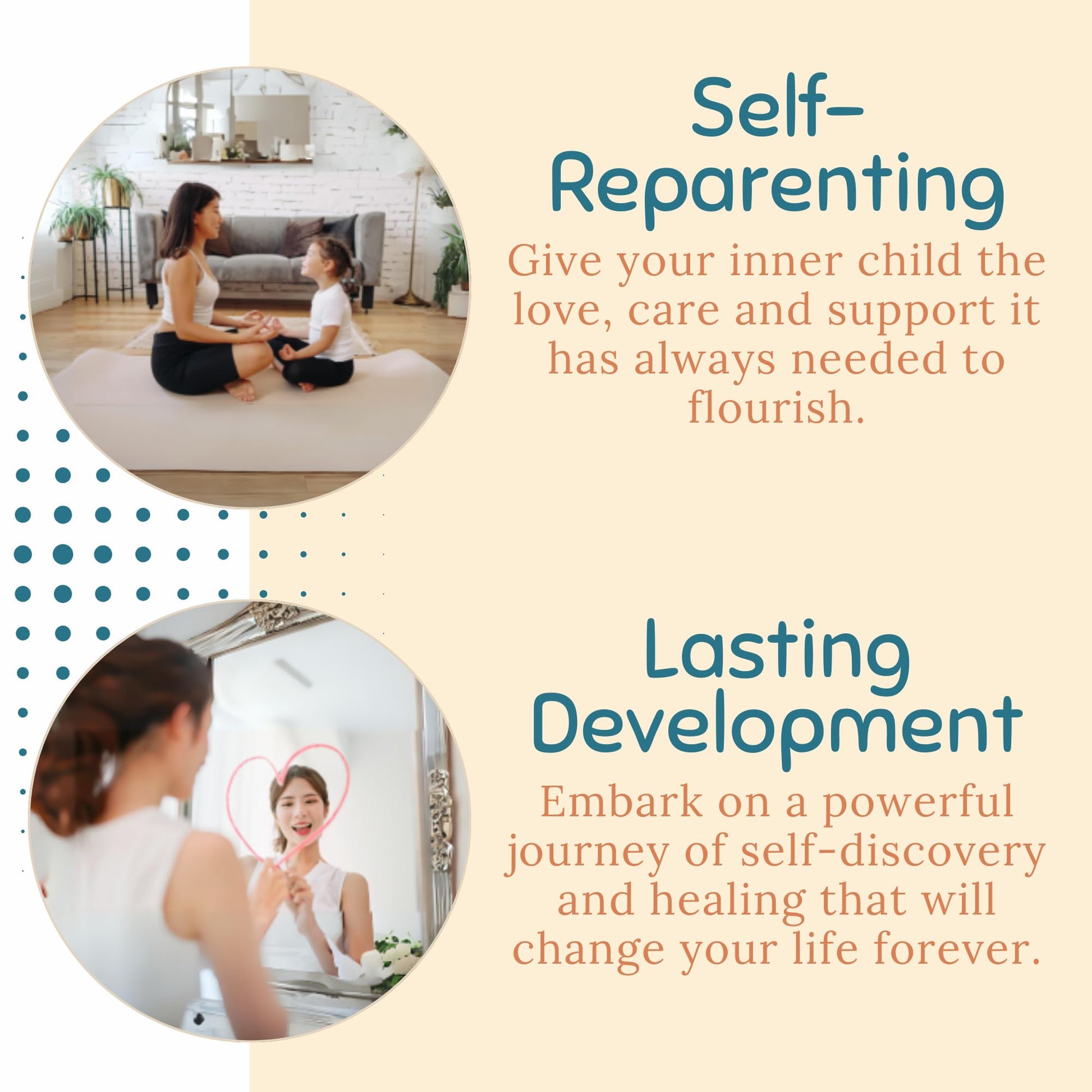 Self-Reparenting

Give your inner child the love, care and support it has always needed to flourish.

Lasting Development

Embark on a powerful journey of self-discovery and healing that will change your life forever.